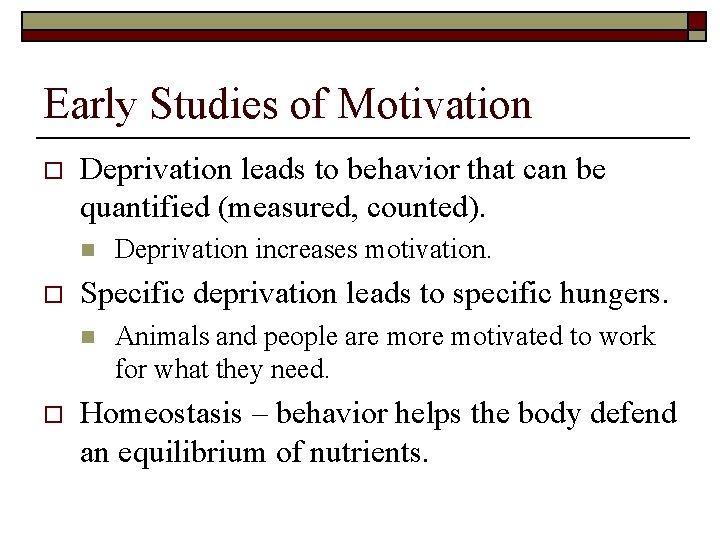 Early Studies of Motivation

Deprivation leads to behavior that can be quantified (measured, counted).

Deprivation increases motivation.

Specific deprivation leads to specific hungers.

Animals and people are more motivated to work for what they need.

Homeostasis – behavior helps the body defend an equilibrium of nutrients.